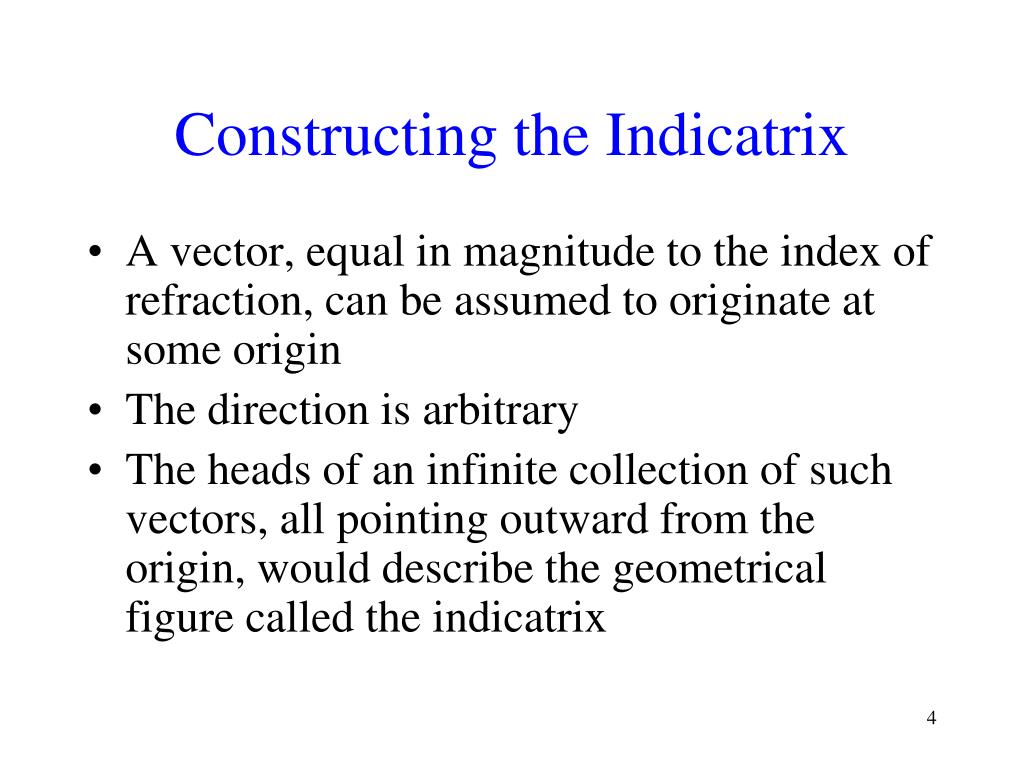 Constructing the Indicatrix

• A vector, equal in magnitude to the index of refraction, can be assumed to originate at some origin
• The direction is arbitrary
• The heads of an infinite collection of such vectors, all pointing outward from the origin, would describe the geometrical figure called the indicatrix

4